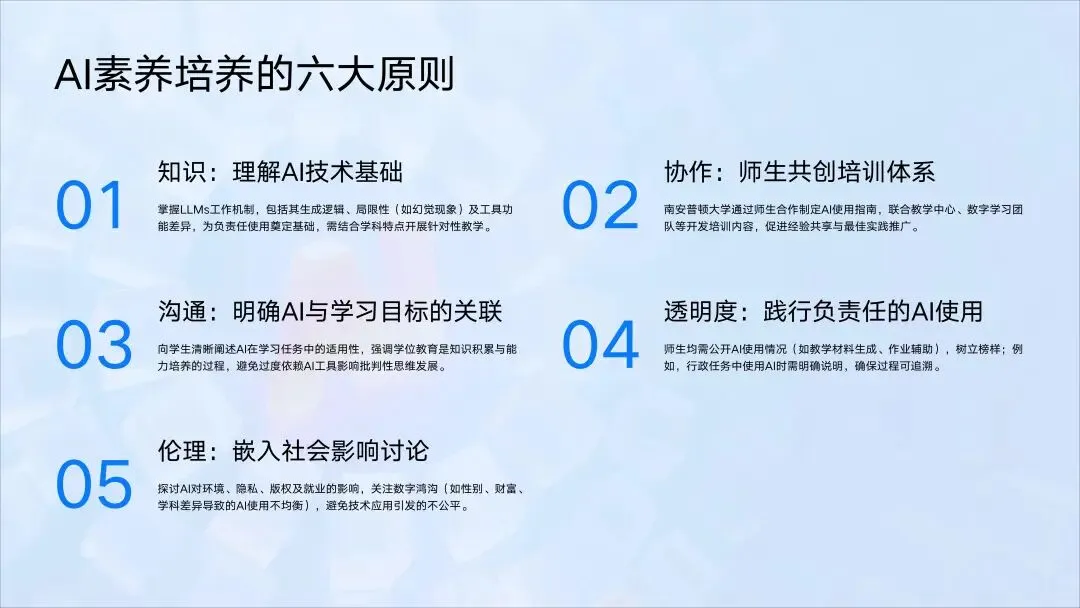 AI素养培养的六大原则

01

知识：理解AI技术基础

掌握LLMs工作机制，包括其生成逻辑、局限性（如幻觉现象）及工具功能差异，为负责任使用奠定基础，需结合学科特点开展针对性教学。

02

协作：师生共创培训体系

南安普顿大学通过师生合作制定AI使用指南，联合教学中心、数字学习团队等开发培训内容，促进经验共享与最佳实践推广。

03

沟通：明确AI与学习目标的关联

向学生清晰阐述AI在学习任务中的适用性，强调学位教育是知识积累与能力培养的过程，避免过度依赖AI工具影响批判性思维发展。

04

透明度：践行负责任的AI使用

师生均需公开AI使用情况（如教学材料生成、作业辅助），树立榜样；例如，行政任务中使用AI时需明确说明，确保过程可追溯。

05

伦理：嵌入社会影响讨论

探讨AI对环境、隐私、版权及就业的影响，关注数字鸿沟（如性别、财富、学科差异导致的AI使用不均衡），避免技术应用引发的不公平。